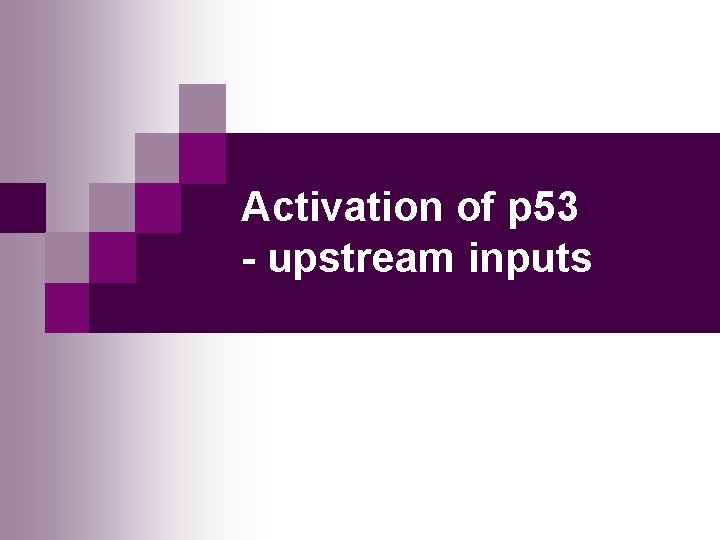 Activation of p53
- upstream inputs